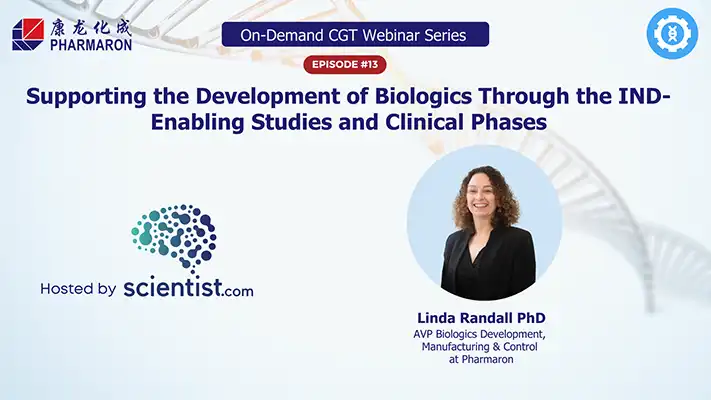 康龙化成
PHARMARON

On-Demand CGT Webinar Series

EPISODE #13

Supporting the Development of Biologics Through the IND-Enabling Studies and Clinical Phases

Hosted by scientist.com

Linda Randall PhD
AVP Biologics Development, Manufacturing & Control at Pharmaron